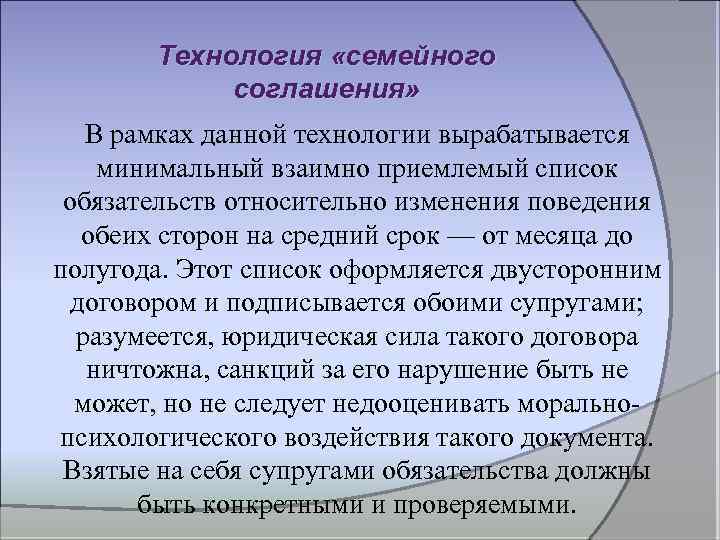 Технология «семейного соглашения»

В рамках данной технологии вырабатывается минимальный взаимно приемлемый список обязательств относительно изменения поведения обеих сторон на средний срок — от месяца до полугода. Этот список оформляется двусторонним договором и подписывается обоими супругами; разумеется, юридическая сила такого договора ничтожна, санкций за его нарушение быть не может, но не следует недооценивать морально-психологического воздействия такого документа. Взятые на себя супругами обязательства должны быть конкретными и проверяемыми.